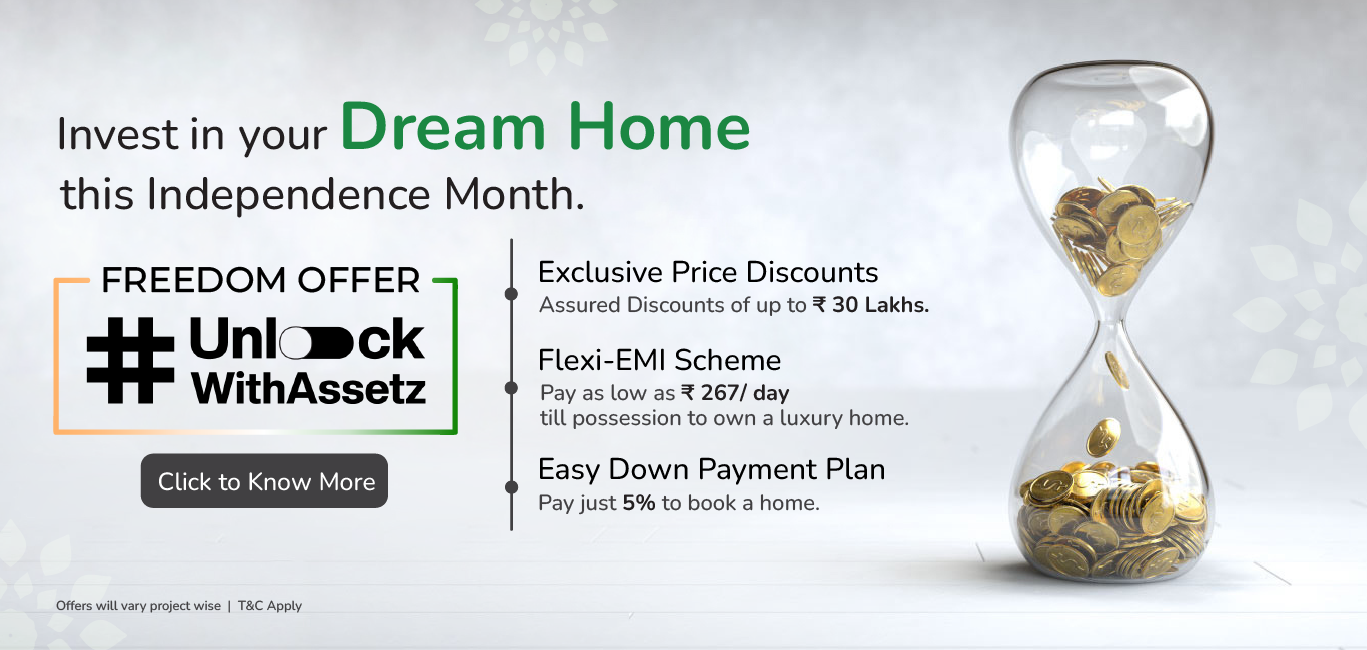 Invest in your Dream Home this Independence Month.

FREEDOM OFFER

# Unlock WithAssetz

Click to Know More

Exclusive Price Discounts
Assured Discounts of up to ₹ 30 Lakhs.

Flexi-EMI Scheme
Pay as low as ₹ 267/ day till possession to own a luxury home.

Easy Down Payment Plan
Pay just 5% to book a home.

Offers will vary project wise | T&C Apply